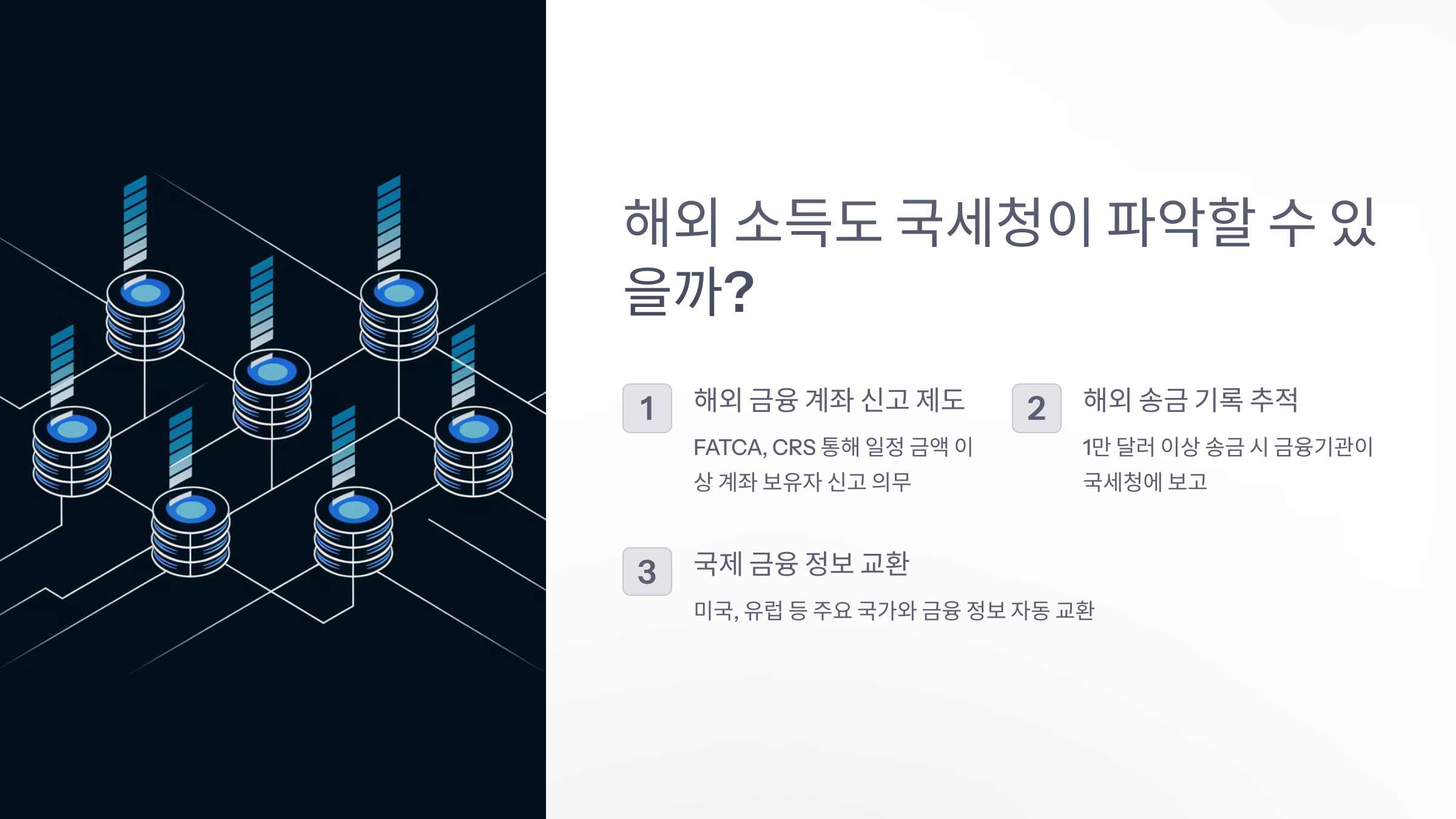 해외 소득도 국세청이 파악할 수 있을까?

1

해외 금융 계좌 신고 제도

FATCA, CRS 통해 일정 금액 이상 계좌 보유자 신고 의무

2

해외 송금 기록 추적

1만 달러 이상 송금 시 금융기관이 국세청에 보고

3

국제 금융 정보 교환

미국, 유럽 등 주요 국가와 금융 정보 자동 교환